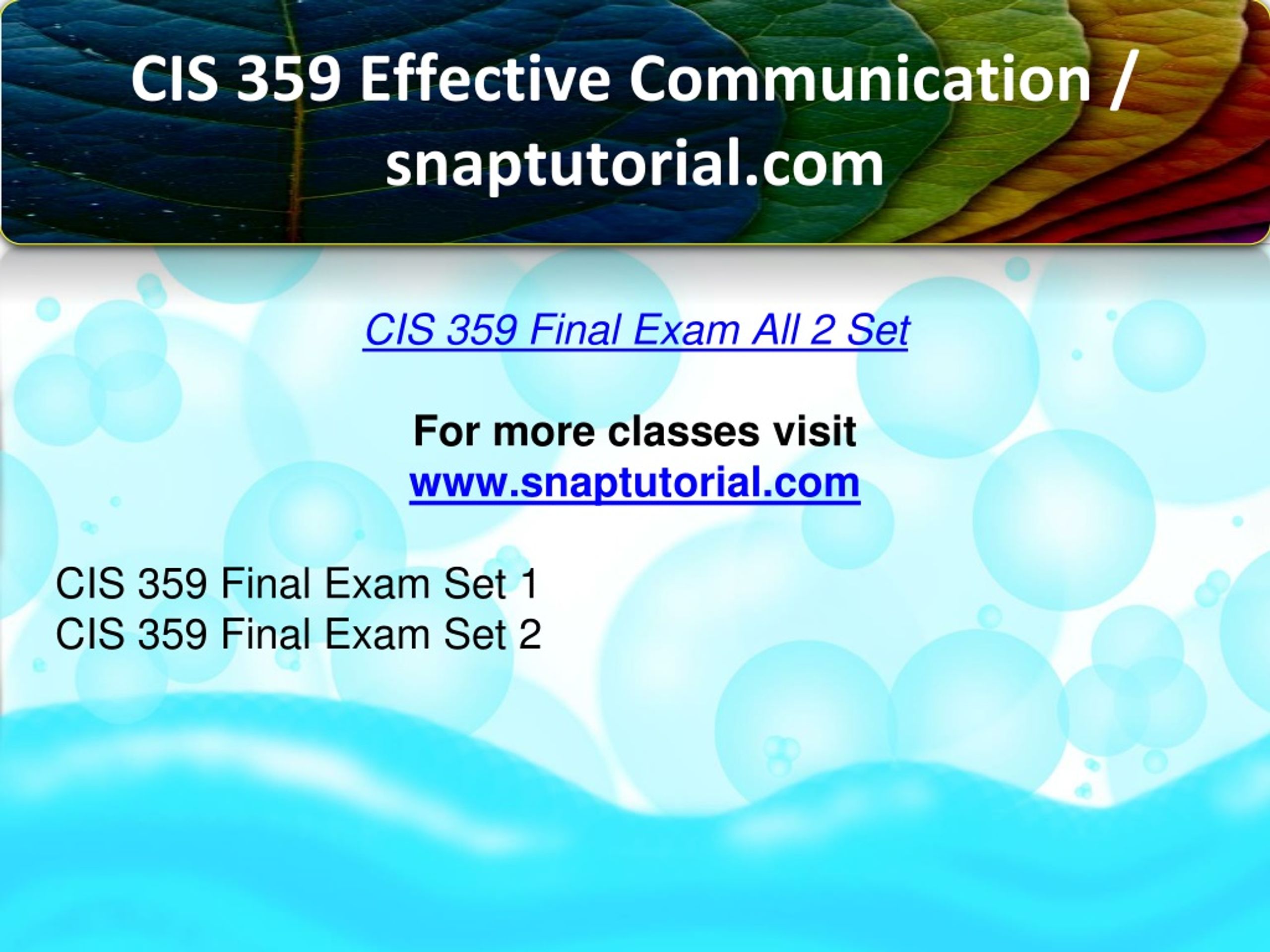 CIS 359 Effective Communication / snaptutorial.com

CIS 359 Final Exam All 2 Set

For more classes visit
www.snaptutorial.com

CIS 359 Final Exam Set 1
CIS 359 Final Exam Set 2